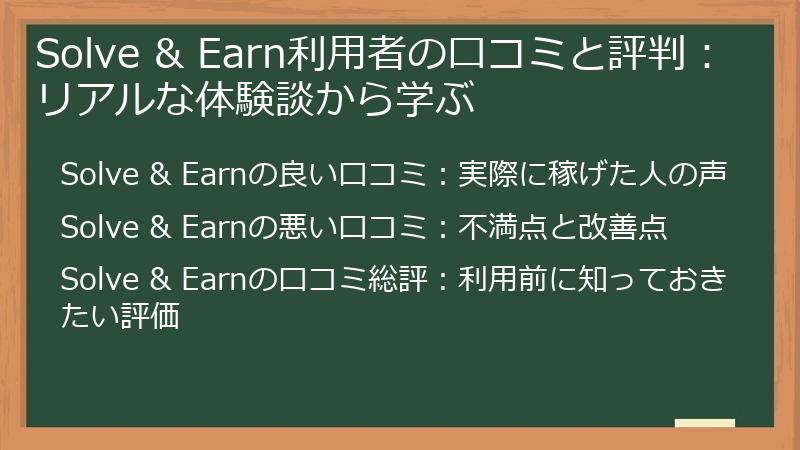 Solve & Earn利用者の口コミと評判：リアルな体験談から学ぶ

Solve & Earnの良い口コミ：実際に稼げた人の声

Solve & Earnの悪い口コミ：不満点と改善点

Solve & Earnの口コミ総評：利用前に知っておきたい評価